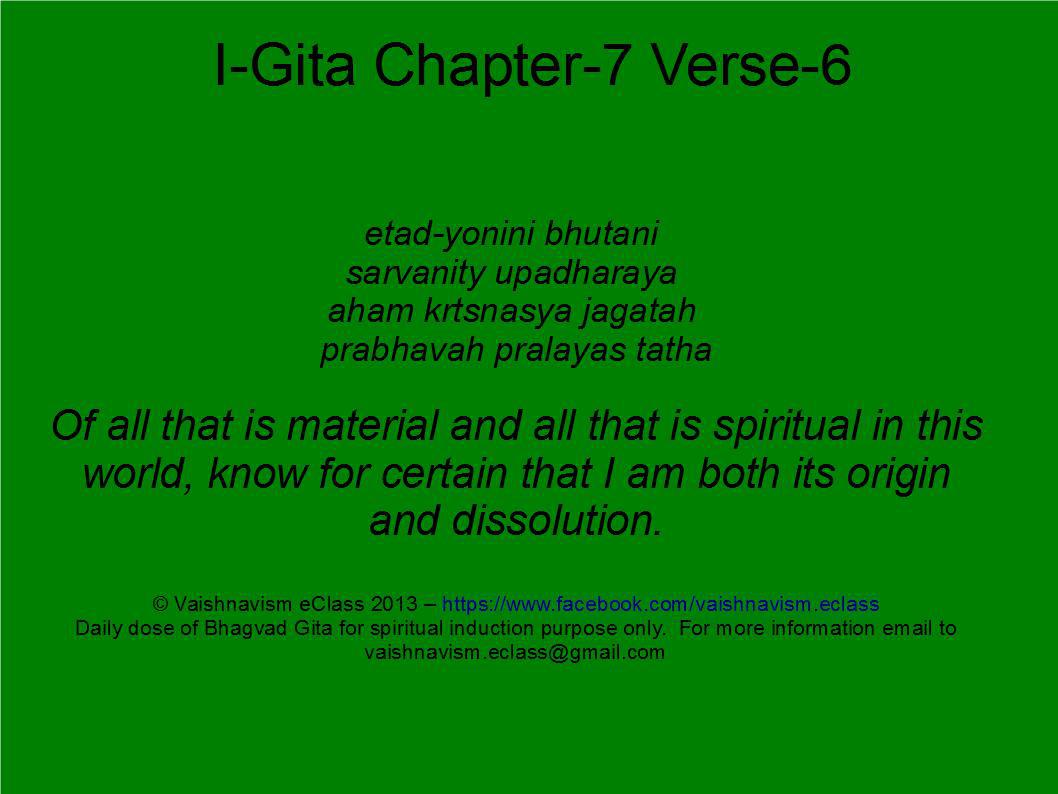 I-Gita Chapter-7 Verse-6

etad-yonini bhutani
sarvanity upadharaya
aham krtsnasya jagatah
prabhavah pralayas tatha

Of all that is material and all that is spiritual in this world, know for certain that I am both its origin and dissolution.

© Vaishnavism eClass 2013 – https://www.facebook.com/vaishnavism.eclass
Daily dose of Bhagvad Gita for spiritual induction purpose only. For more information email to vaishnavism.eclass@gmail.com